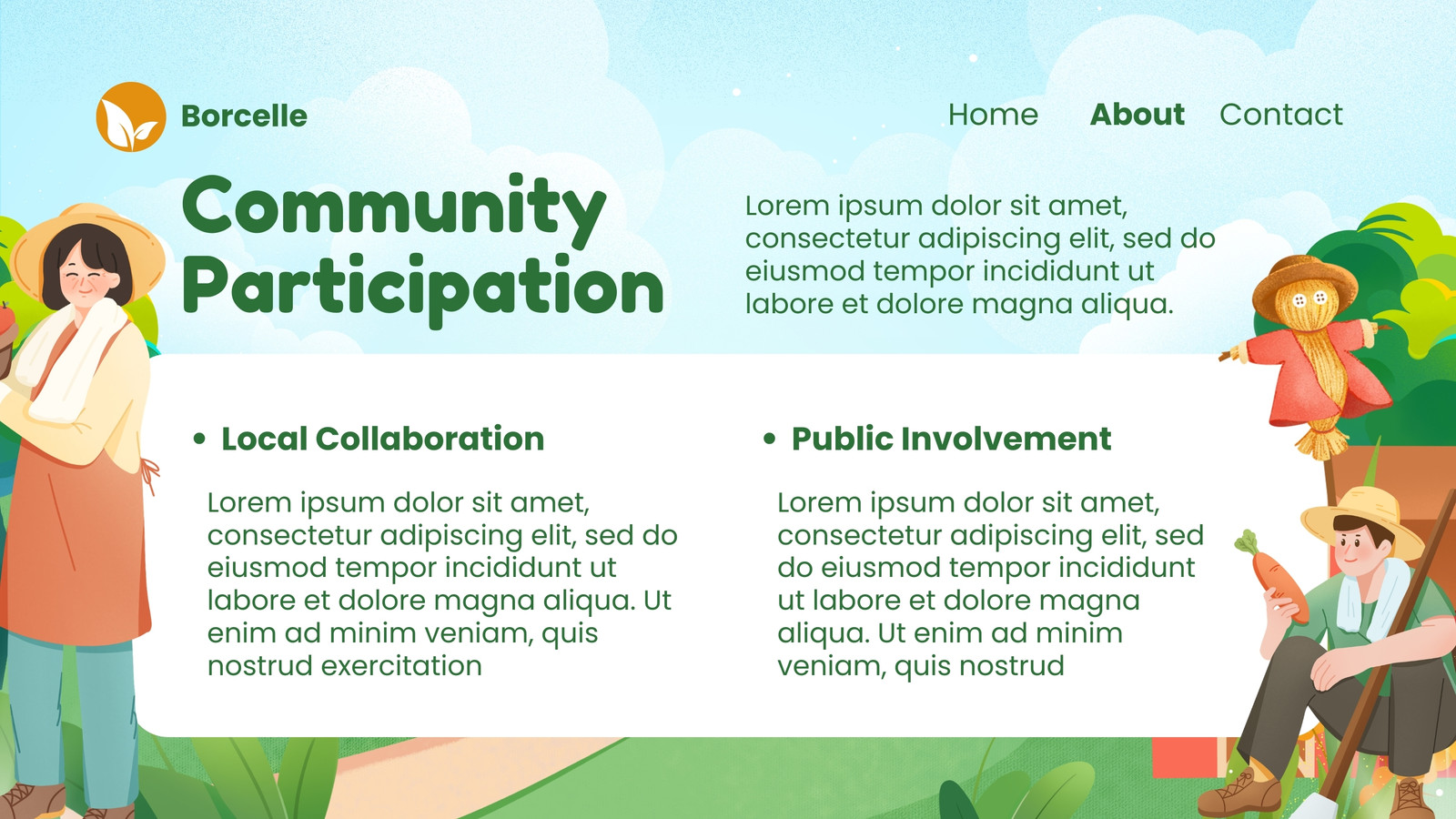 Borcelle

Home About Contact

Community Participation

Lorem ipsum dolor sit amet, consectetur adipiscing elit, sed do eiusmod tempor incididunt ut labore et dolore magna aliqua.

• Local Collaboration

Lorem ipsum dolor sit amet, consectetur adipiscing elit, sed do eiusmod tempor incididunt ut labore et dolore magna aliqua. Ut enim ad minim veniam, quis nostrud exercitation

• Public Involvement

Lorem ipsum dolor sit amet, consectetur adipiscing elit, sed do eiusmod tempor incididunt ut labore et dolore magna aliqua. Ut enim ad minim veniam, quis nostrud